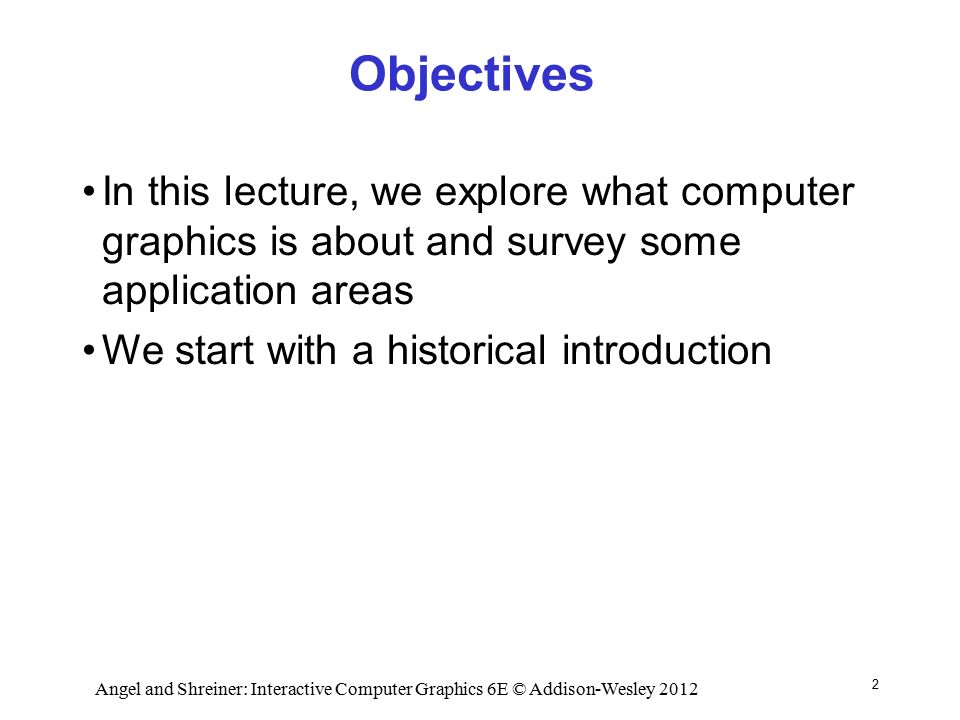 Objectives

• In this lecture, we explore what computer graphics is about and survey some application areas

• We start with a historical introduction

Angel and Shreiner: Interactive Computer Graphics 6E © Addison-Wesley 2012

2